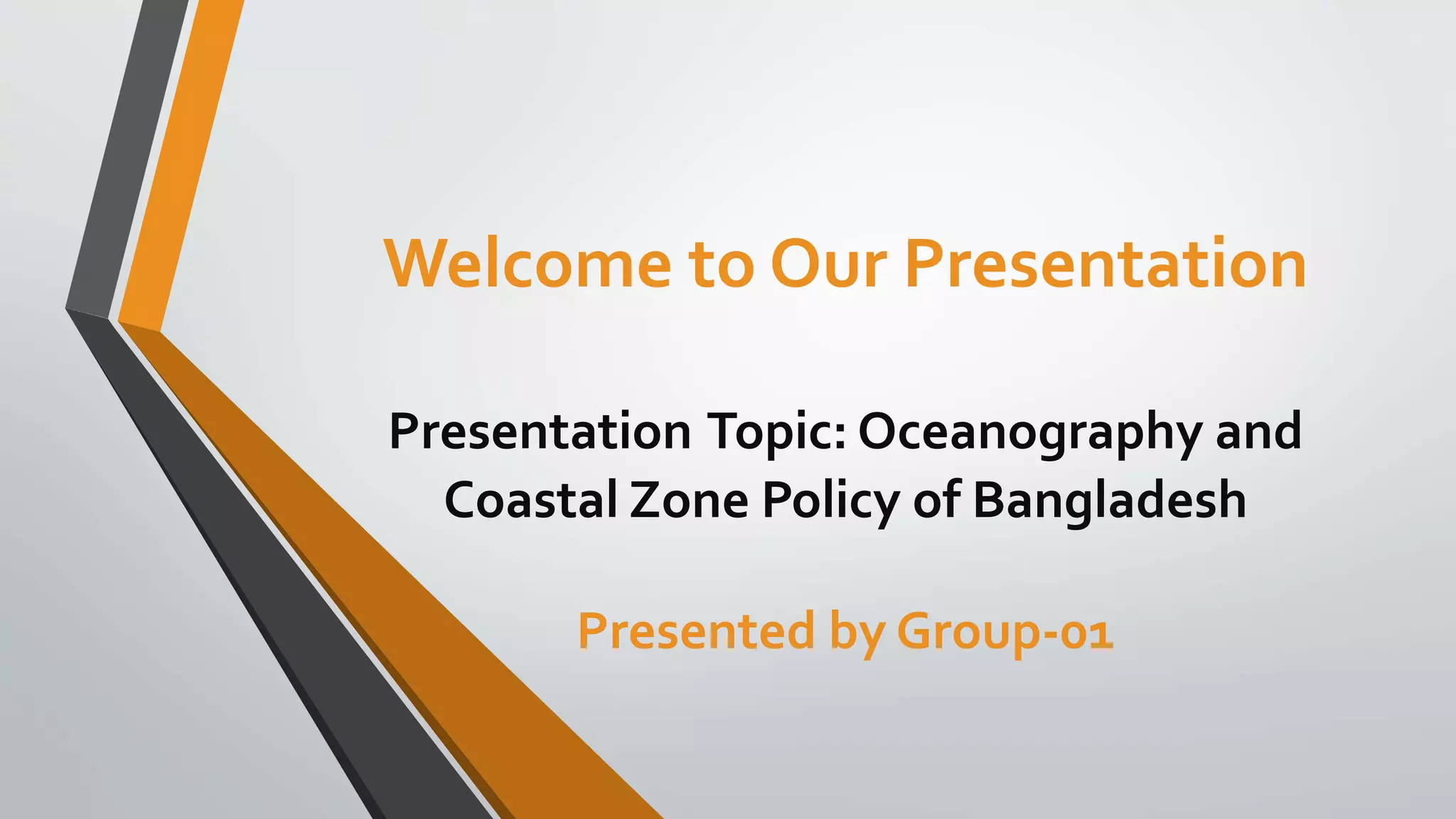 Welcome to Our Presentation

Presentation Topic: Oceanography and Coastal Zone Policy of Bangladesh

Presented by Group-01